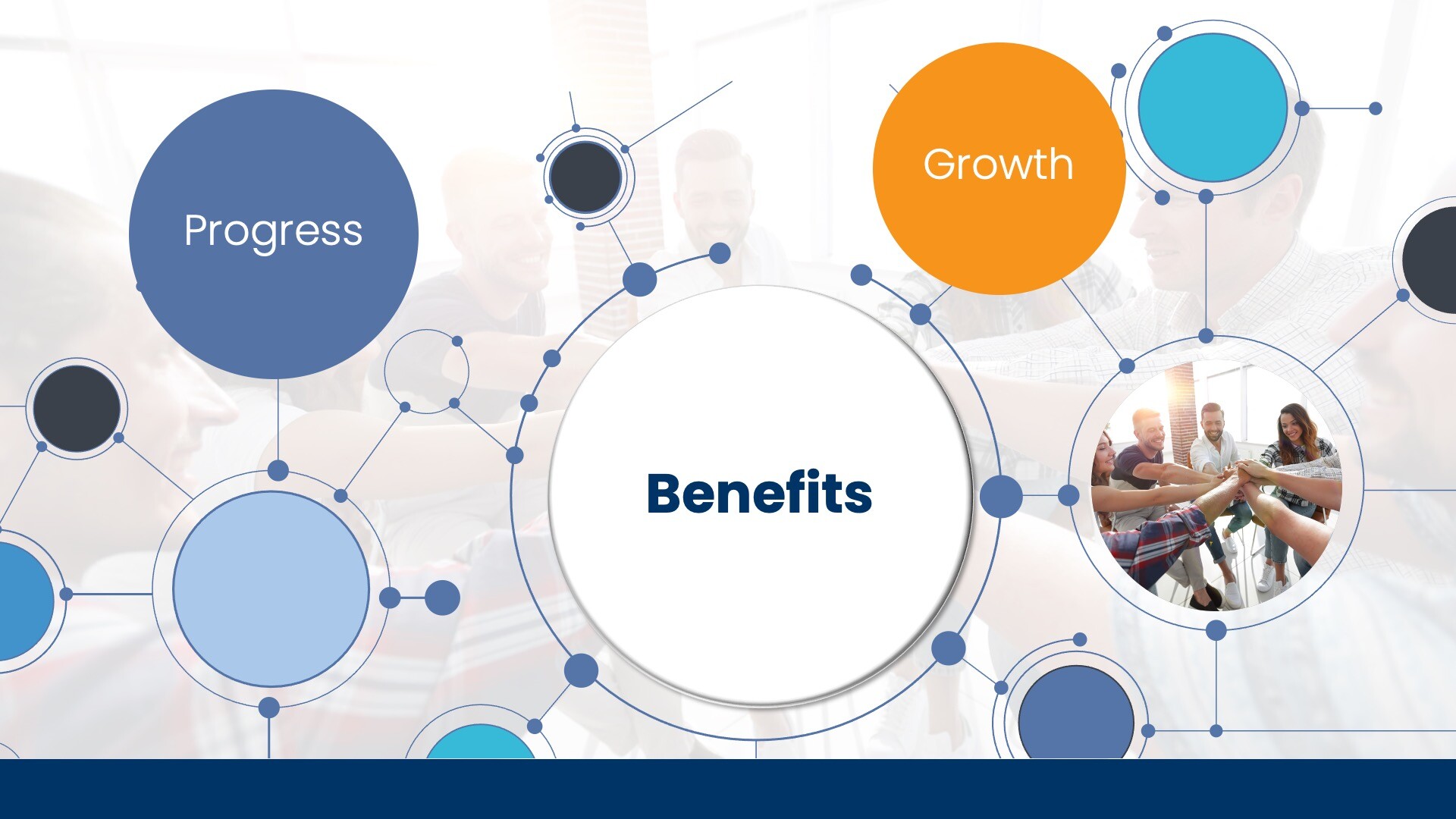 Progress

Growth

Benefits